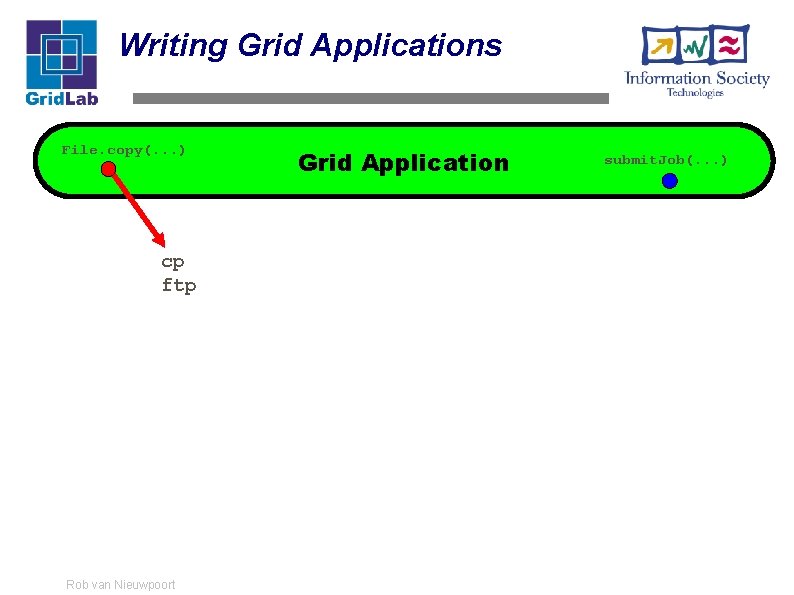 GridLab

Writing Grid Applications

Information Society
Technologies

File.copy(...)

Grid Application

submitJob(...)

cp
ftp

Rob van Nieuwpoort